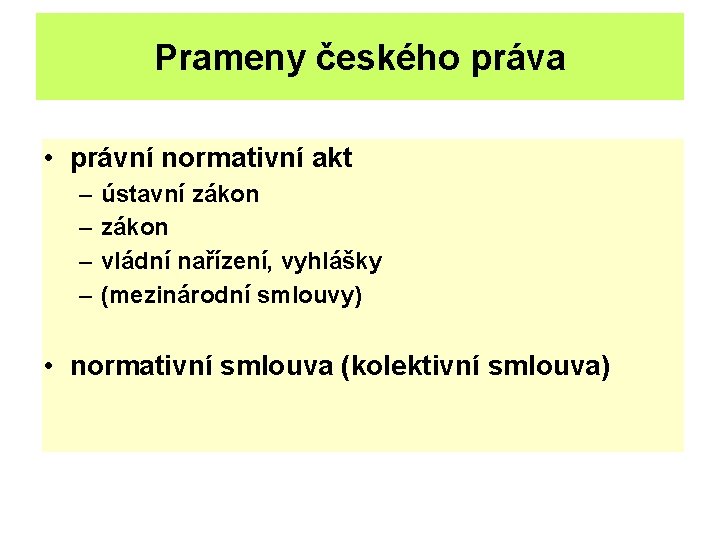 Prameny českého práva

• právní normativní akt
– ústavní zákon
– zákon
– vládní nařízení, vyhlášky
– (mezinárodní smlouvy)

• normativní smlouva (kolektivní smlouva)